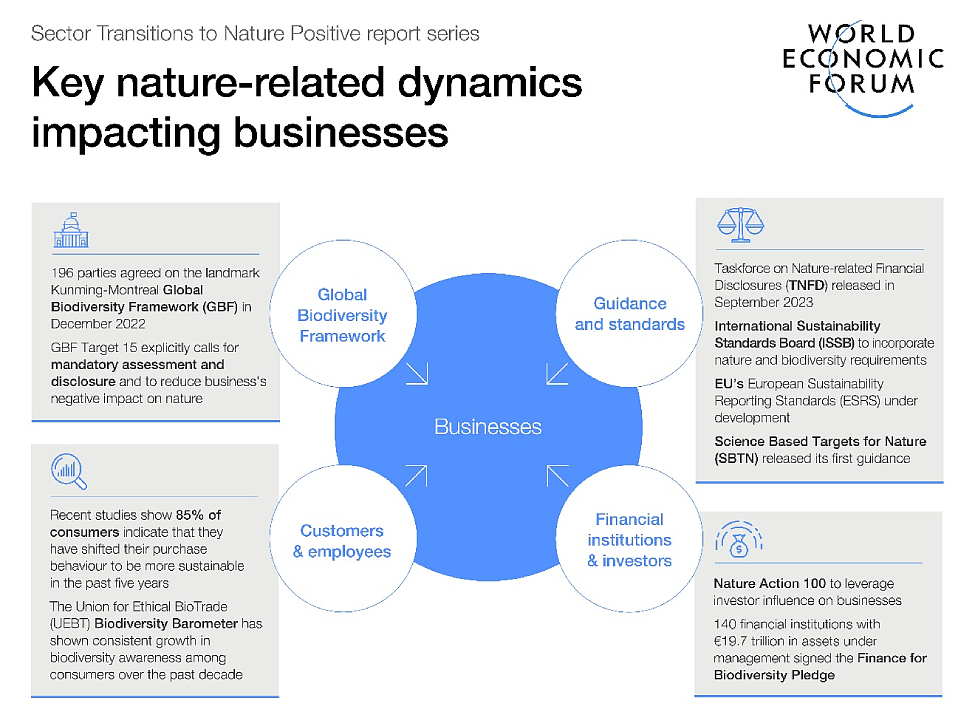 Sector Transitions to Nature Positive report series

WORLD ECONOMIC FORUM

Key nature-related dynamics impacting businesses

196 parties agreed on the landmark Kunming-Montreal Global Biodiversity Framework (GBF) in December 2022

GBF Target 15 explicitly calls for mandatory assessment and disclosure and to reduce business's negative impact on nature

Recent studies show 85% of consumers indicate that they have shifted their purchase behaviour to be more sustainable in the past five years

The Union for Ethical BioTrade (UEBT) Biodiversity Barometer has shown consistent growth in biodiversity awareness among consumers over the past decade

Global Biodiversity Framework

Guidance and standards

Businesses

Customers & employees

Financial institutions & investors

Taskforce on Nature-related Financial Disclosures (TNFD) released in September 2023

International Sustainability Standards Board (ISSB) to incorporate nature and biodiversity requirements

EU's European Sustainability Reporting Standards (ESRS) under development

Science Based Targets for Nature (SBTN) released its first guidance

Nature Action 100 to leverage investor influence on businesses

140 financial institutions with €19.7 trillion in assets under management signed the Finance for Biodiversity Pledge